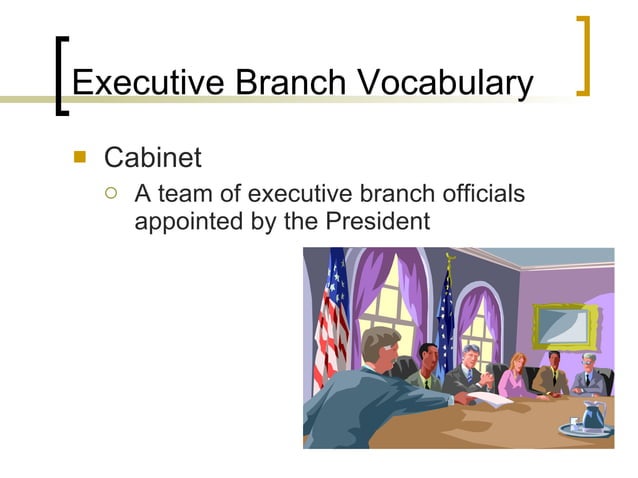 Executive Branch Vocabulary

Cabinet

A team of executive branch officials appointed by the President